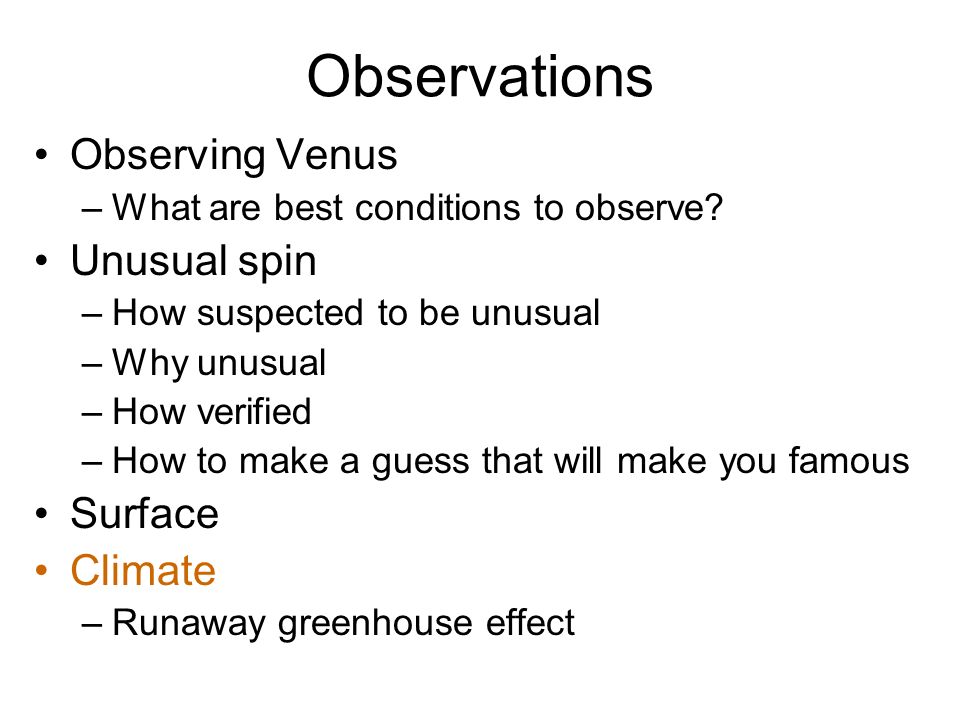 Observations

• Observing Venus
  – What are best conditions to observe?
• Unusual spin
  – How suspected to be unusual
  – Why unusual
  – How verified
  – How to make a guess that will make you famous
• Surface
• Climate
  – Runaway greenhouse effect